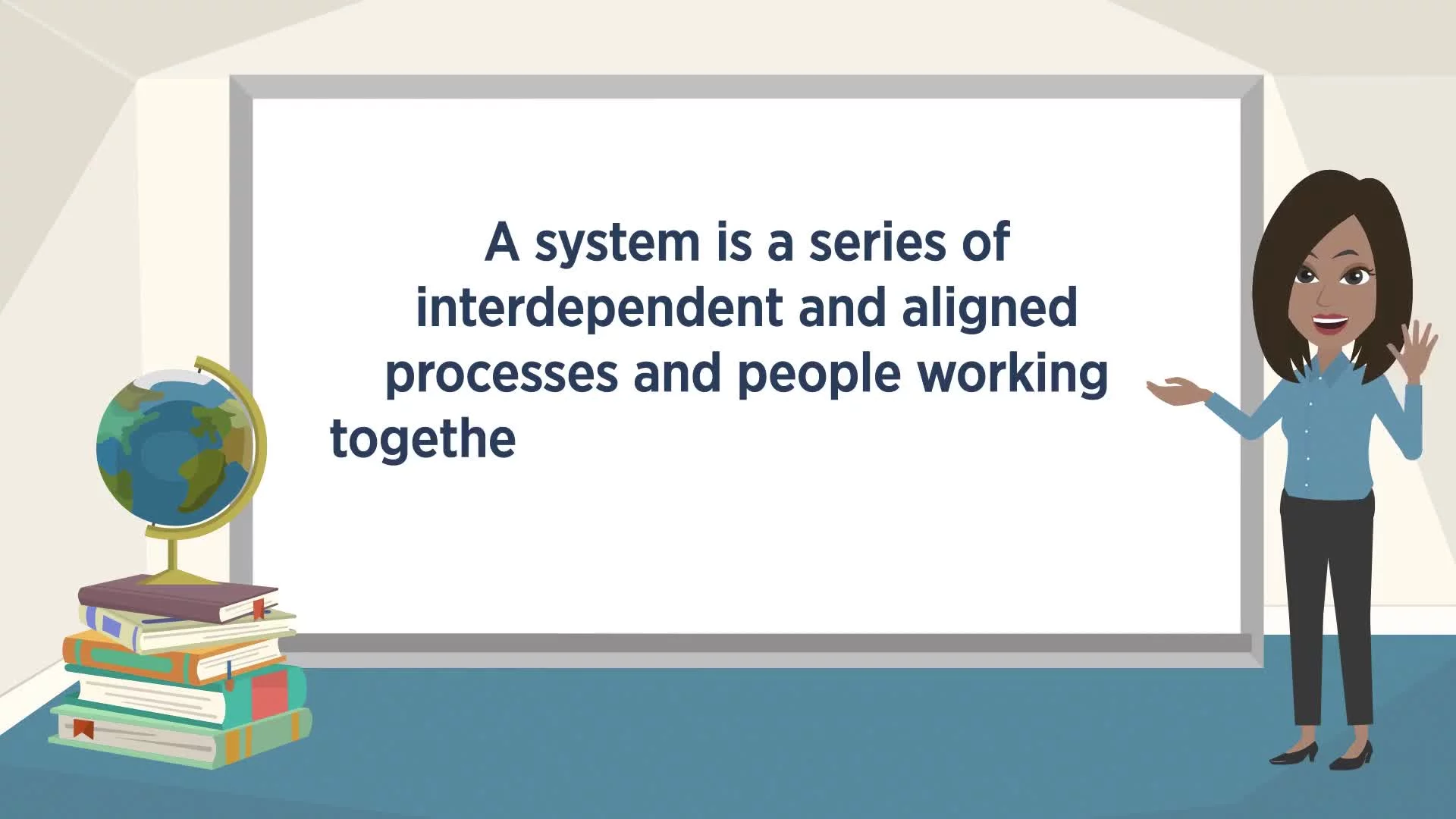 A system is a series of interdependent and aligned processes and people working togethe